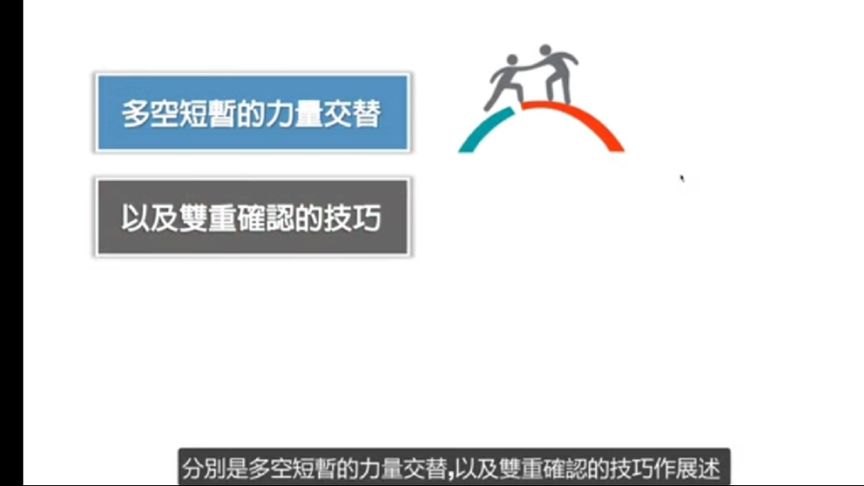 多空短暫的力量交替

以及雙重確認的技巧

分別是多空短暫的力量交替,以及雙重確認的技巧作展述